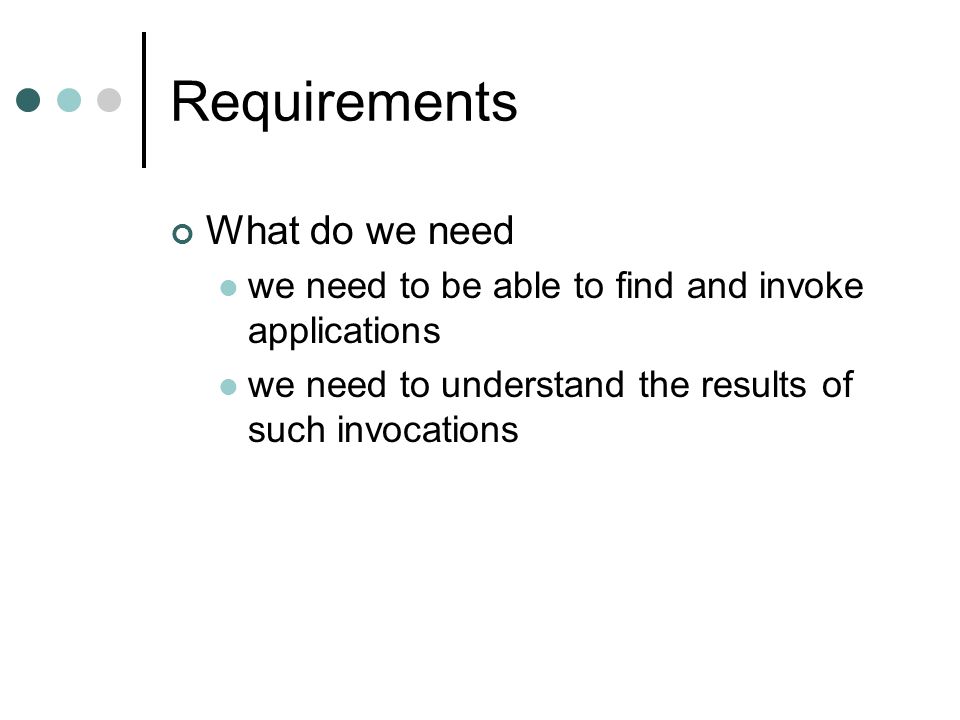 Requirements

What do we need

we need to be able to find and invoke applications

we need to understand the results of such invocations